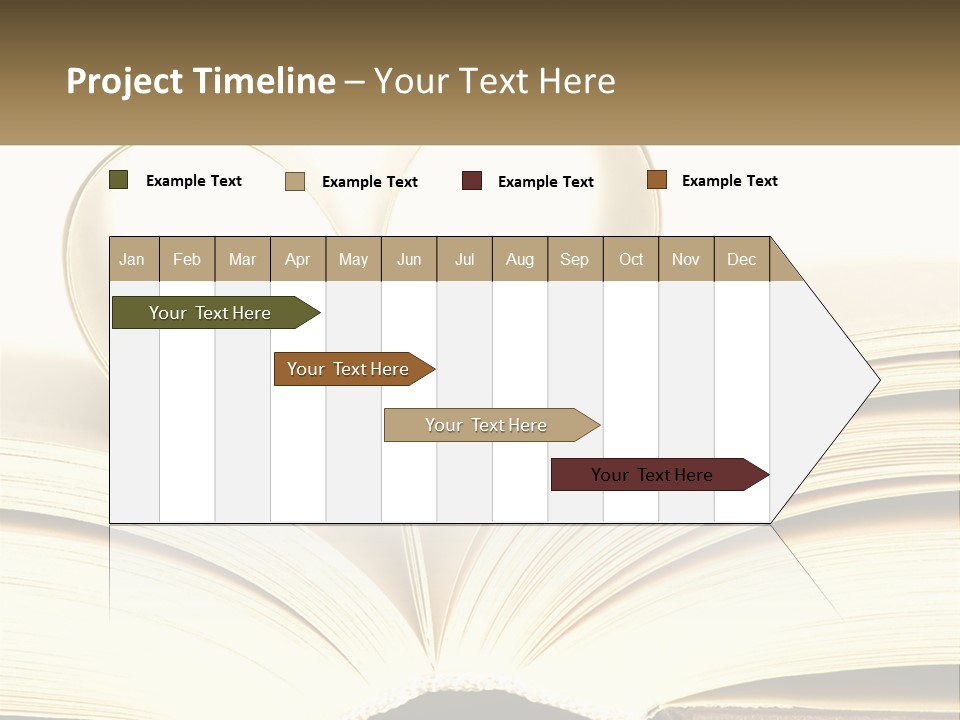 Project Timeline – Your Text Here

Example Text
Example Text
Example Text
Example Text

| Jan | Feb | Mar | Apr | May | Jun | Jul | Aug | Sep | Oct | Nov | Dec |
|---|---|---|---|---|---|---|---|---|---|---|---|

Your Text Here
Your Text Here
Your Text Here
Your Text Here